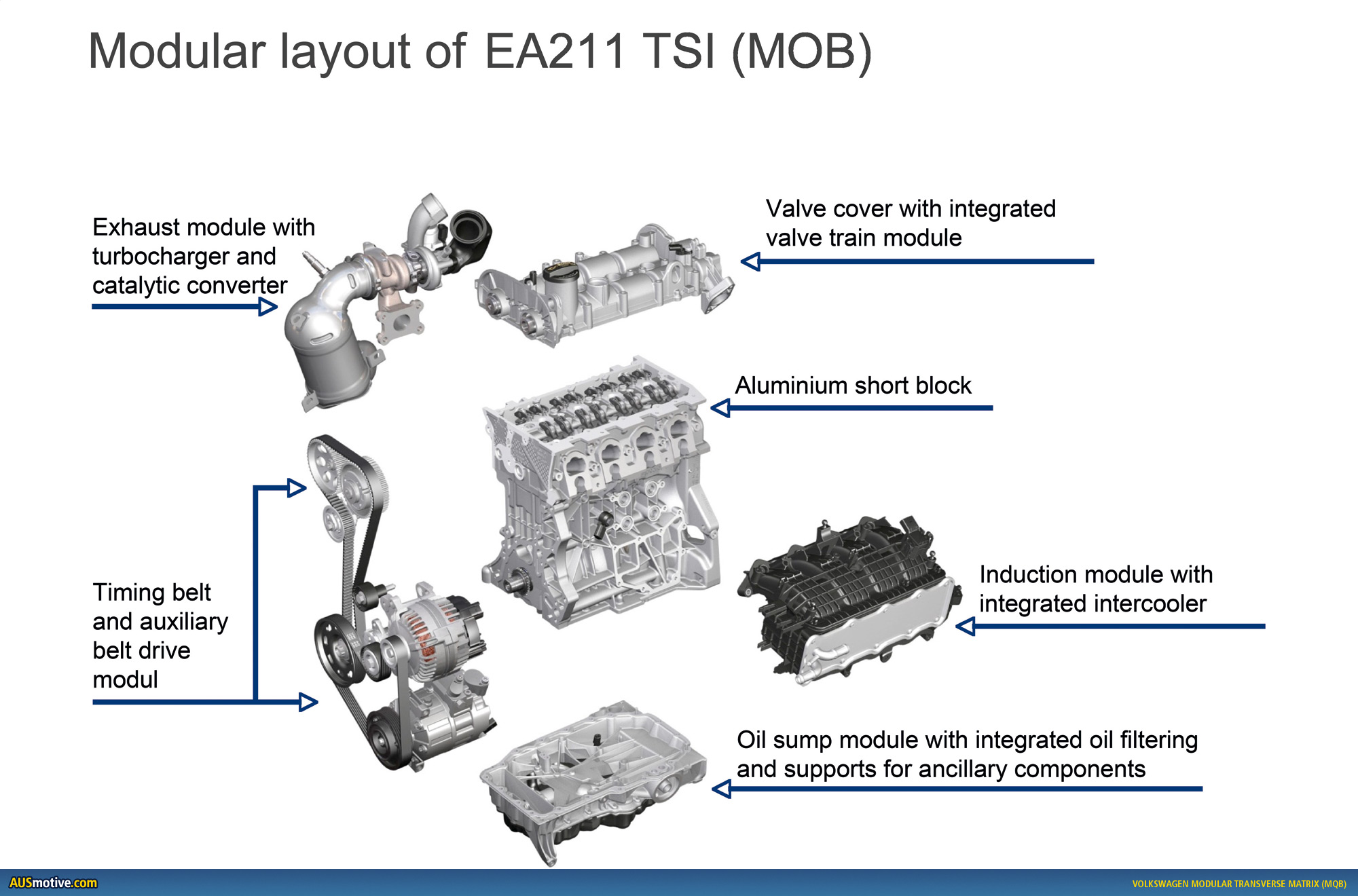 Modular layout of EA211 TSI (MOB)

Exhaust module with turbocharger and catalytic converter

Valve cover with integrated valve train module

Aluminium short block

Timing belt and auxiliary belt drive modul

Induction module with integrated intercooler

Oil sump module with integrated oil filtering and supports for ancillary components

AUSmotive.com

VOLKSWAGEN MODULAR TRANSVERSE MATRIX (MQB)